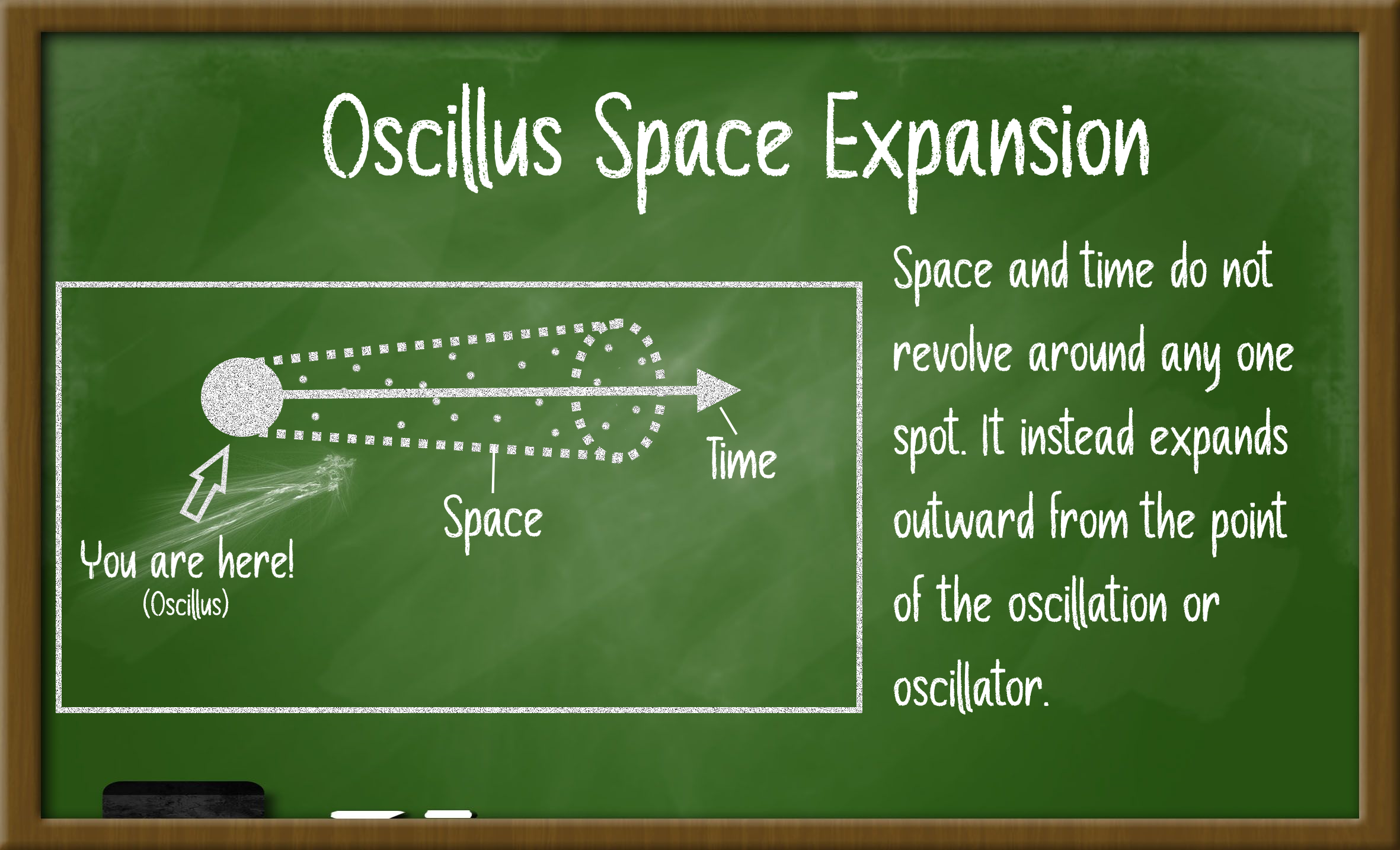 Oscillus Space Expansion

Time

Space

You are here!
(Oscillus)

Space and time do not revolve around any one spot. It instead expands outward from the point of the oscillation or oscillator.